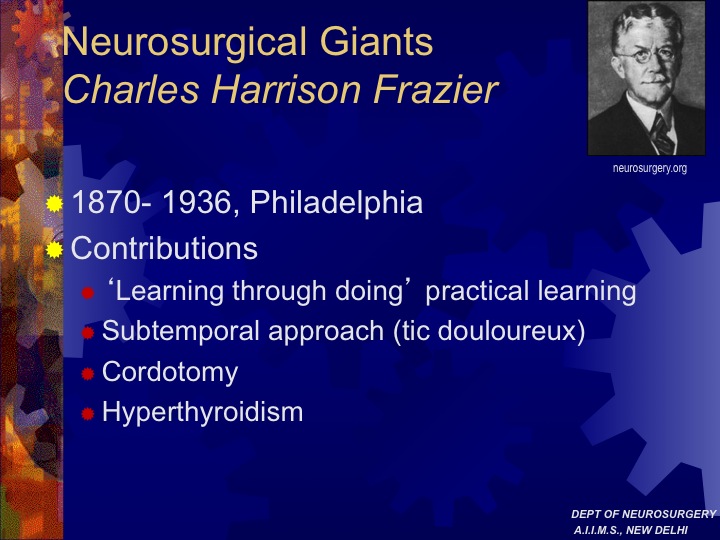 Neurosurgical Giants
Charles Harrison Frazier

neurosurgery.org

1870- 1936, Philadelphia
Contributions
‘Learning through doing’ practical learning
Subtemporal approach (tic douloureux)
Cordotomy
Hyperthyroidism

DEPT OF NEUROSURGERY
A.I.I.M.S., NEW DELHI